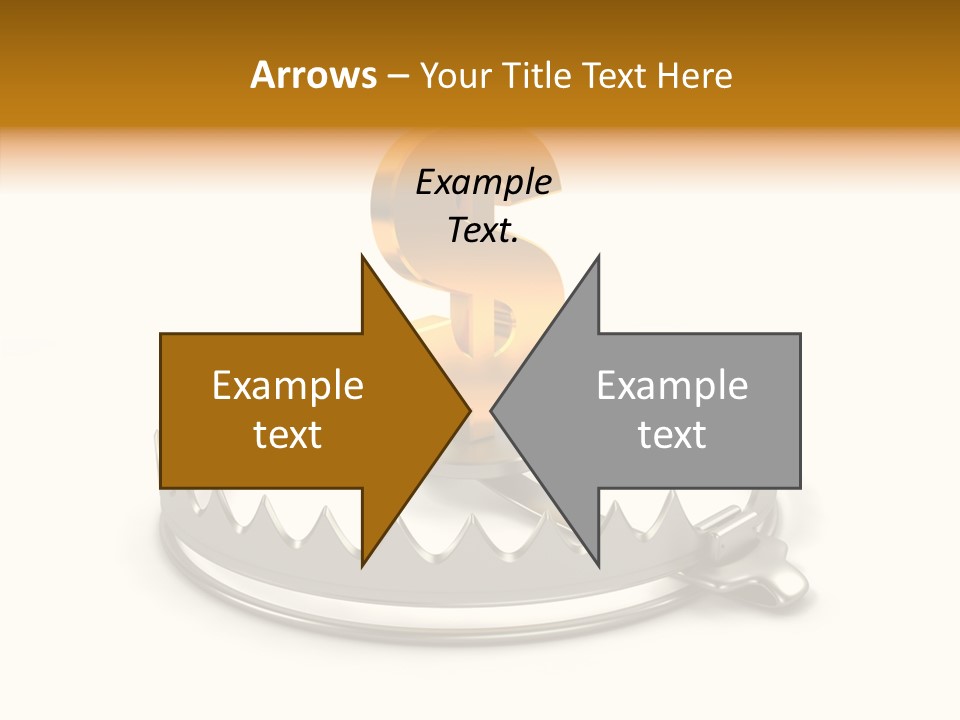 Arrows – Your Title Text Here

Example Text.

Example text

Example text